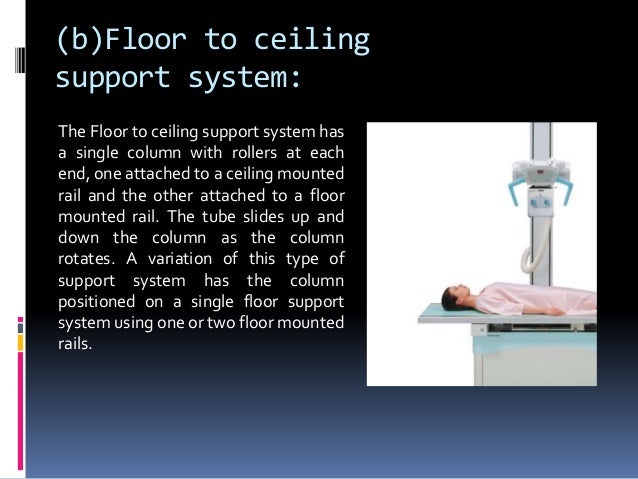 (b)Floor to ceiling support system:

The Floor to ceiling support system has a single column with rollers at each end, one attached to a ceiling mounted rail and the other attached to a floor mounted rail. The tube slides up and down the column as the column rotates. A variation of this type of support system has the column positioned on a single floor support system using one or two floor mounted rails.